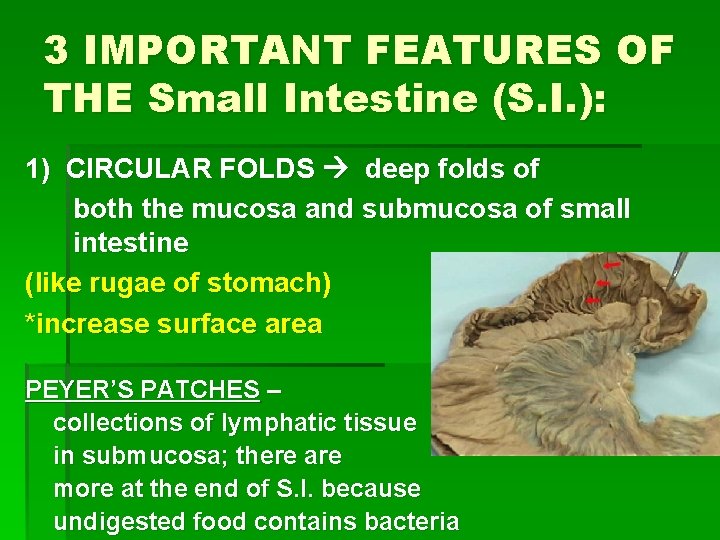 3 IMPORTANT FEATURES OF THE Small Intestine (S.I.):

1) CIRCULAR FOLDS → deep folds of both the mucosa and submucosa of small intestine
(like rugae of stomach)
*increase surface area

PEYER'S PATCHES – collections of lymphatic tissue in submucosa; there are more at the end of S.I. because undigested food contains bacteria